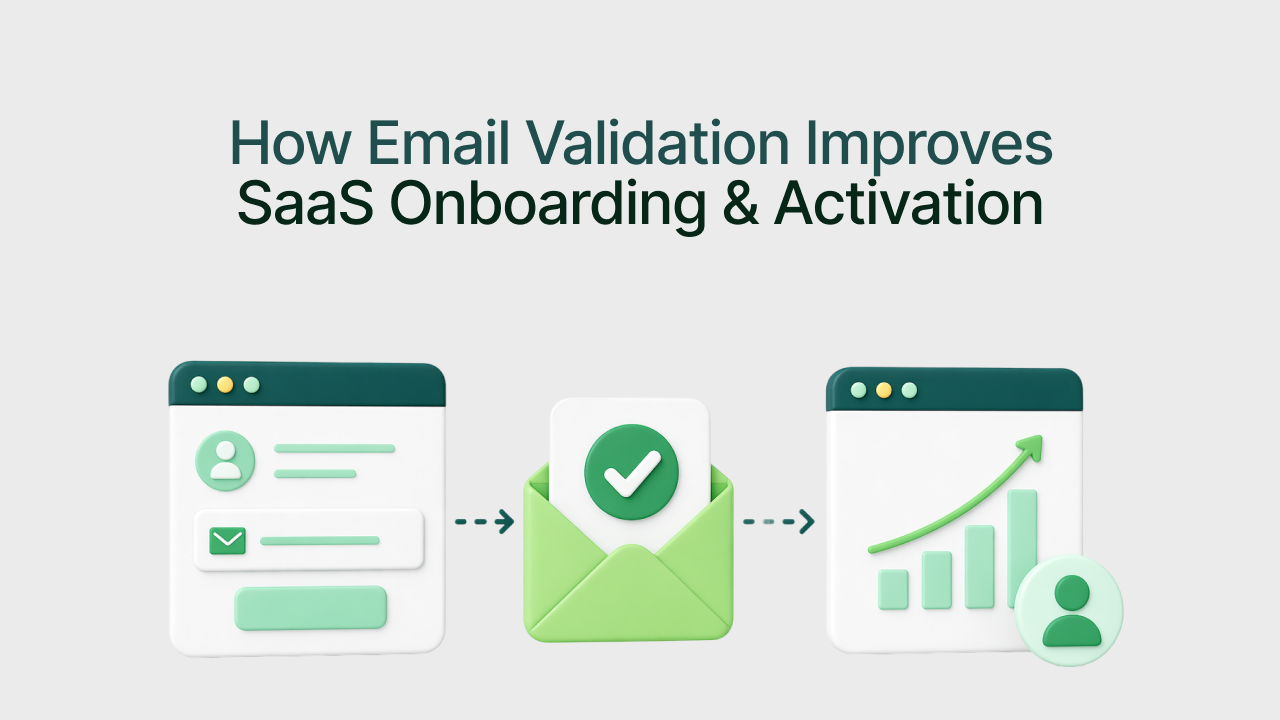 How Email Validation Improves
SaaS Onboarding & Activation